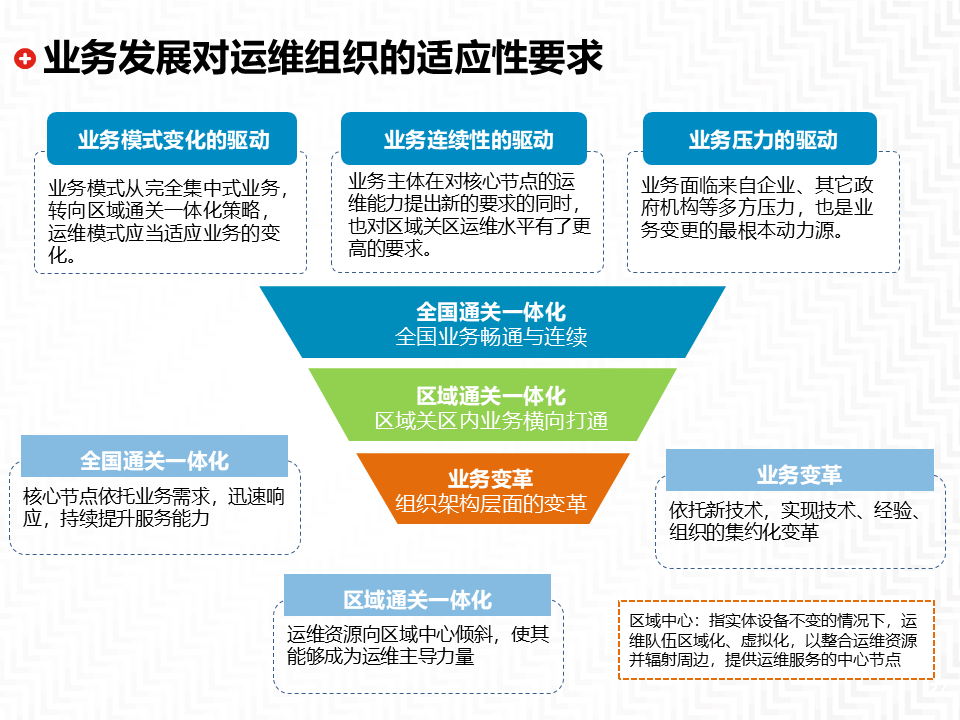 业务发展对运维组织的适应性要求

业务模式变化的驱动

业务模式从完全集中式业务，转向区域通关一体化策略，运维模式应当适应业务的变化。

业务连续性的驱动

业务主体在对核心节点的运维能力提出新的要求的同时，也对区域关区运维水平有了更高的要求。

业务压力的驱动

业务面临来自企业、其它政府机构等多方压力，也是业务变更的最根本动力源。

全国通关一体化
全国业务畅通与连续

区域通关一体化
区域关区内业务横向打通

业务变革
组织架构层面的变革

全国通关一体化

核心节点依托业务需求，迅速响应，持续提升服务能力

业务变革

依托新技术，实现技术、经验、组织的集约化变革

区域通关一体化

运维资源向区域中心倾斜，使其能够成为运维主导力量

区域中心：指实体设备不变的情况下，运维队伍区域化、虚拟化，以整合运维资源并辐射周边，提供运维服务的中心节点